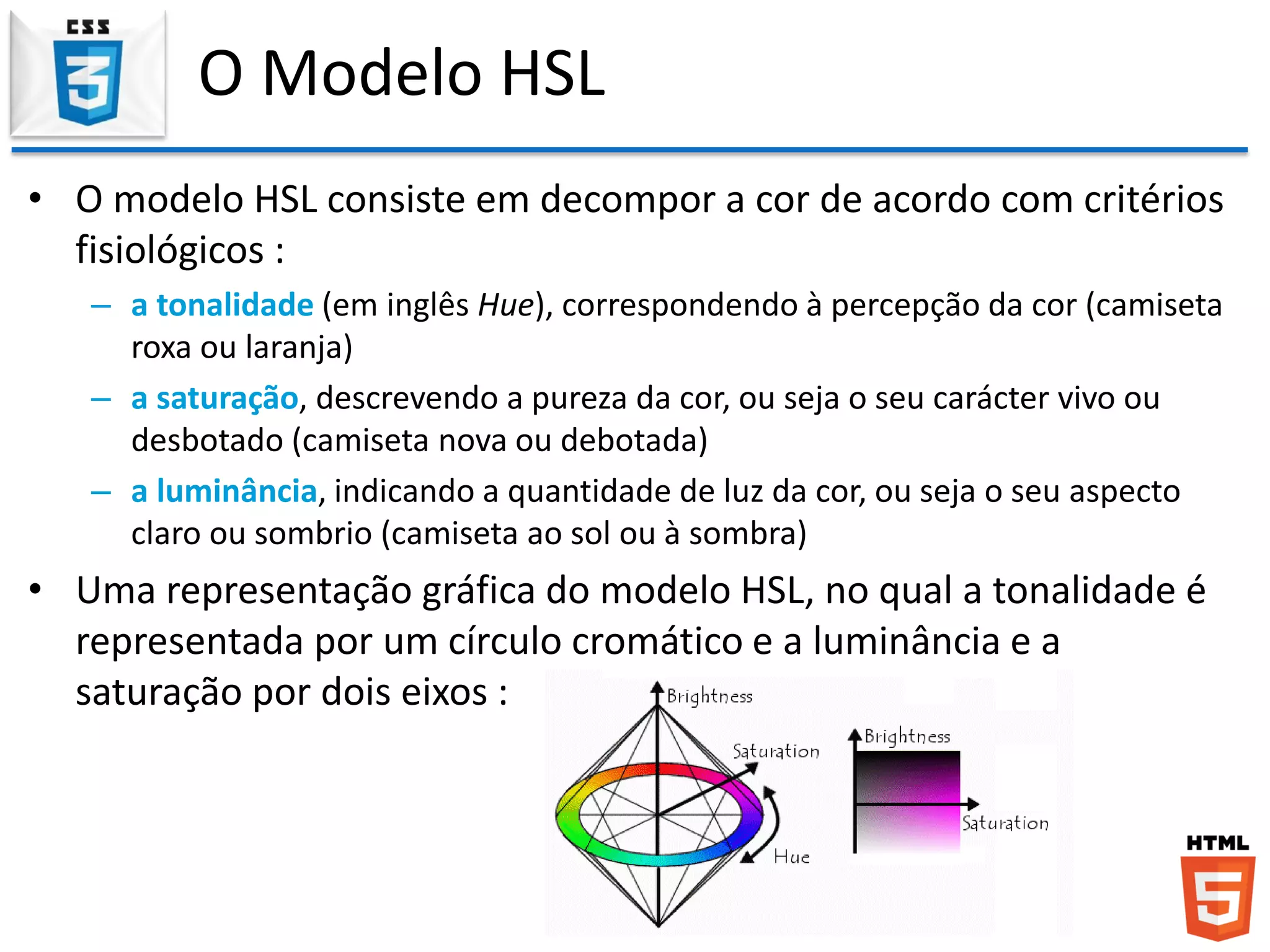 CSS
3

O Modelo HSL

• O modelo HSL consiste em decompor a cor de acordo com critérios fisiológicos :
– a tonalidade (em inglês Hue), correspondendo à percepção da cor (camiseta roxa ou laranja)
– a saturação, descrevendo a pureza da cor, ou seja o seu carácter vivo ou desbotado (camiseta nova ou debotada)
– a luminância, indicando a quantidade de luz da cor, ou seja o seu aspecto claro ou sombrio (camiseta ao sol ou à sombra)

• Uma representação gráfica do modelo HSL, no qual a tonalidade é representada por um círculo cromático e a luminância e a saturação por dois eixos :

Brightness
Saturation
Hue
Brightness
Saturation

HTML
5